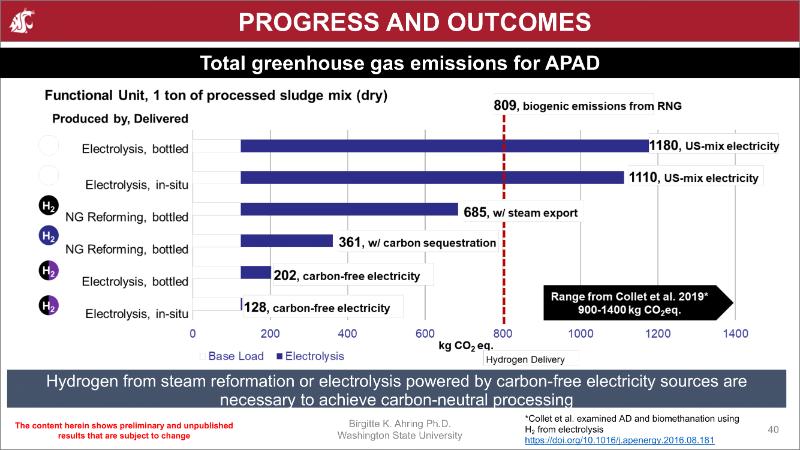 PROGRESS AND OUTCOMES

Total greenhouse gas emissions for APAD

Functional Unit, 1 ton of processed sludge mix (dry)

Produced by, Delivered

809, biogenic emissions from RNG

Electrolysis, bottled
1180, US-mix electricity

Electrolysis, in-situ
1110, US-mix electricity

$H_2$ NG Reforming, bottled
685, w/ steam export

$H_2$ NG Reforming, bottled
361, w/ carbon sequestration

$H_2$ Electrolysis, bottled
202, carbon-free electricity

$H_2$ Electrolysis, in-situ
128, carbon-free electricity

Range from Collet et al. 2019*
900-1400 kg $CO_2$eq.

0 200 400 600 800 1000 1200 1400

kg $CO_2$ eq.

Base Load ■ Electrolysis

Hydrogen Delivery

Hydrogen from steam reformation or electrolysis powered by carbon-free electricity sources are necessary to achieve carbon-neutral processing

The content herein shows preliminary and unpublished results that are subject to change

Birgitte K. Ahring Ph.D.
Washington State University

*Collet et al. examined AD and biomethanation using $H_2$ from electrolysis
https://doi.org/10.1016/j.apenergy.2016.08.181

40